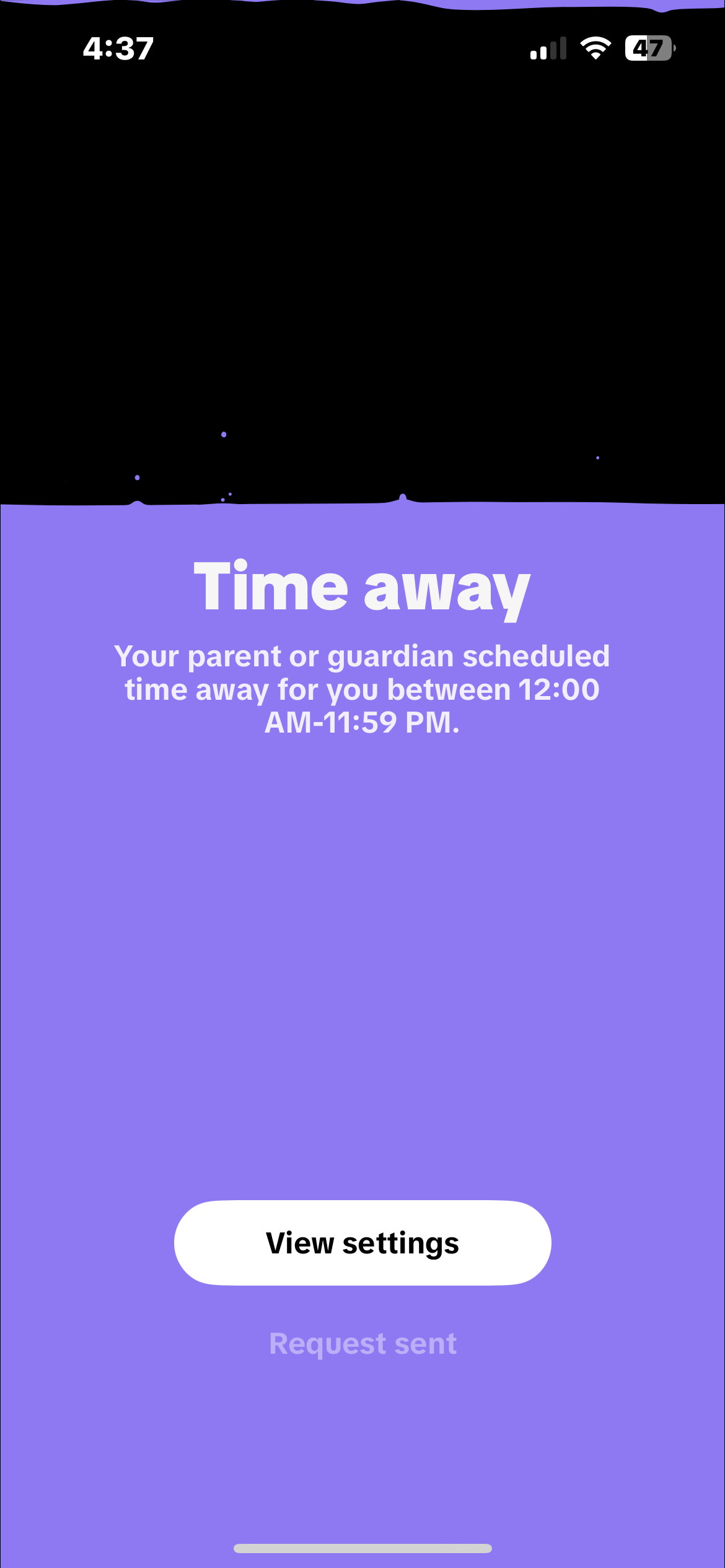 4:37

47

Time away

Your parent or guardian scheduled time away for you between 12:00 AM-11:59 PM.

View settings

Request sent